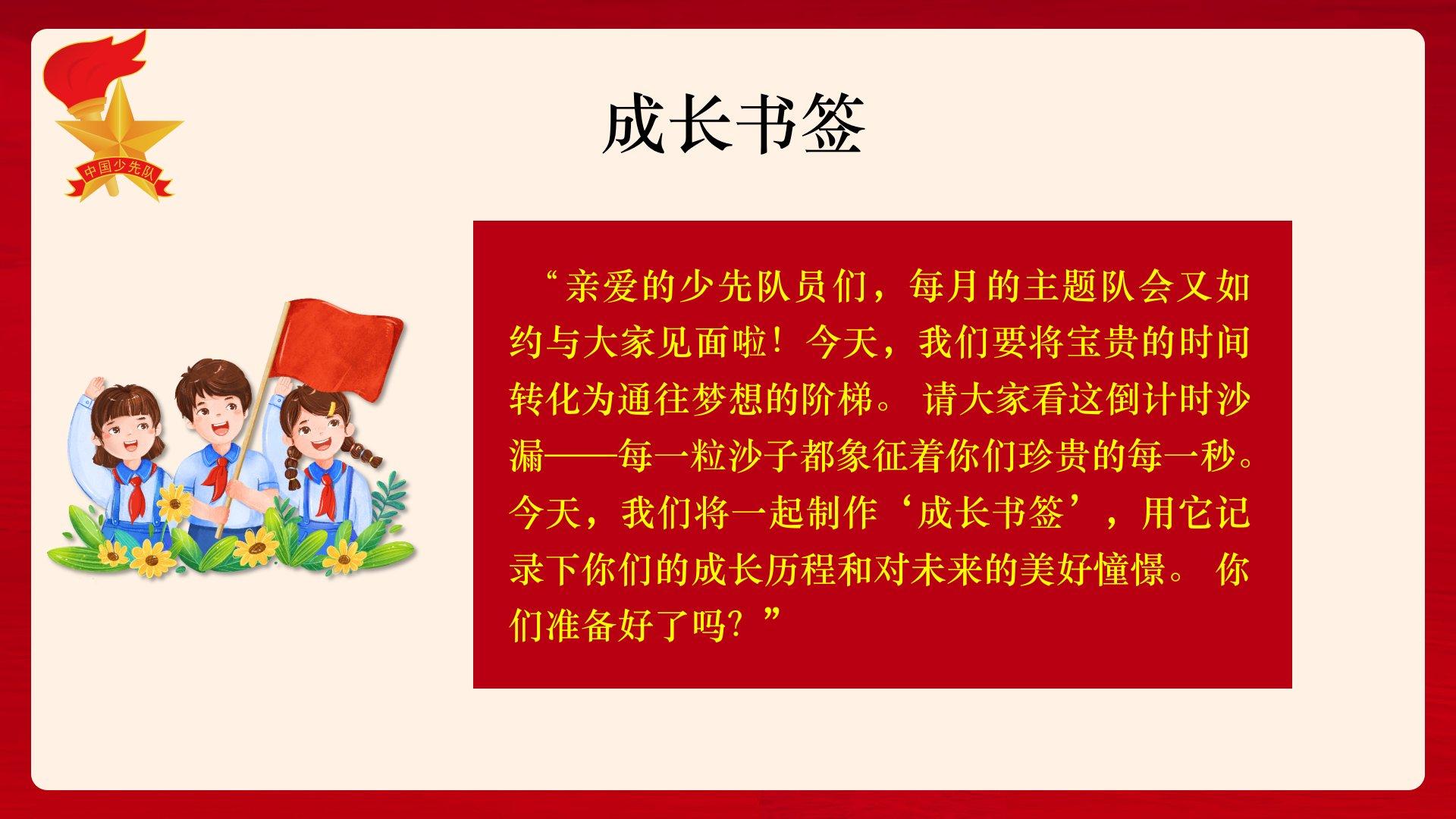 中国少先队

成长书签

“亲爱的少先队员们，每月的主题队会又如约与大家见面啦！今天，我们要将宝贵的时间转化为通往梦想的阶梯。 请大家看这倒计时沙漏——每一粒沙子都象征着你们珍贵的每一秒。今天，我们将一起制作‘成长书签’，用它记录下你们的成长历程和对未来的美好憧憬。 你们准备好了吗？”